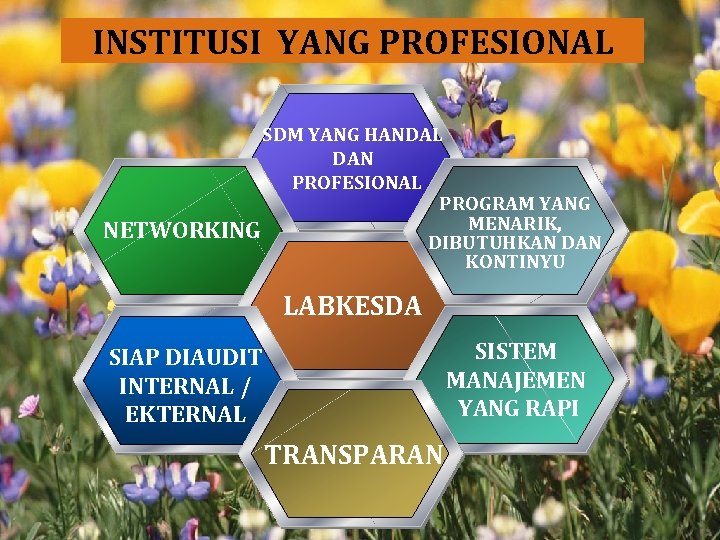 INSTITUSI YANG PROFESIONAL

SDM YANG HANDAL DAN PROFESIONAL

NETWORKING

PROGRAM YANG MENARIK, DIBUTUHKAN DAN KONTINYU

LABKESDA

SIAP DIAUDIT INTERNAL / EKTERNAL

SISTEM MANAJEMEN YANG RAPI

TRANSPARAN